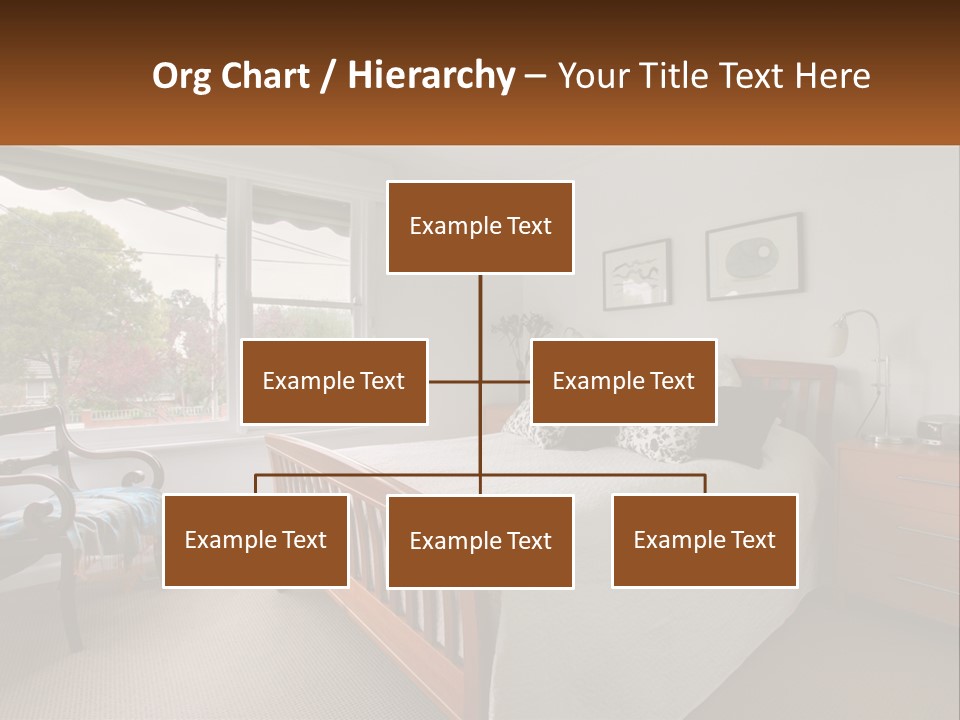 Org Chart / Hierarchy – Your Title Text Here

Example Text

Example Text

Example Text

Example Text

Example Text

Example Text